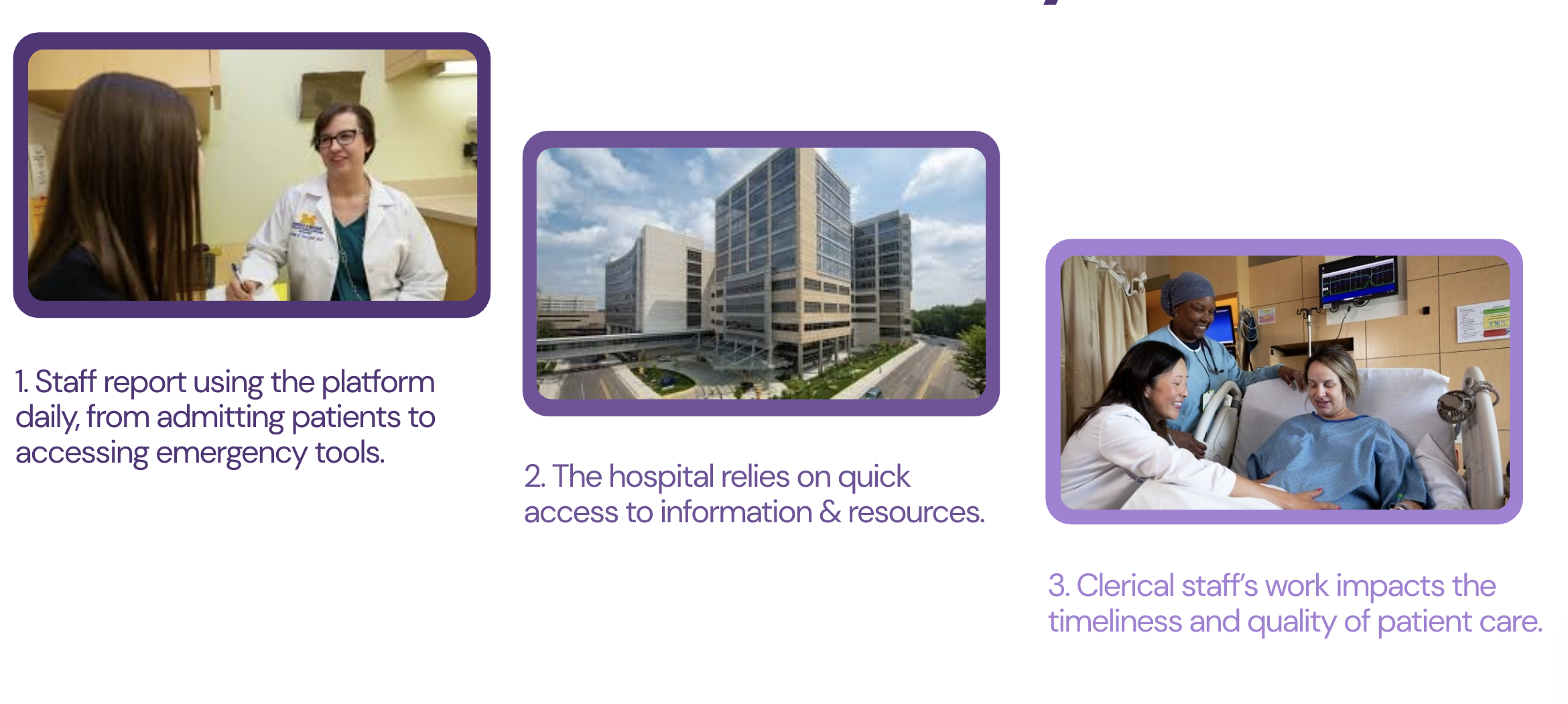 1. Staff report using the platform daily, from admitting patients to accessing emergency tools.

2. The hospital relies on quick access to information & resources.

3. Clerical staff's work impacts the timeliness and quality of patient care.